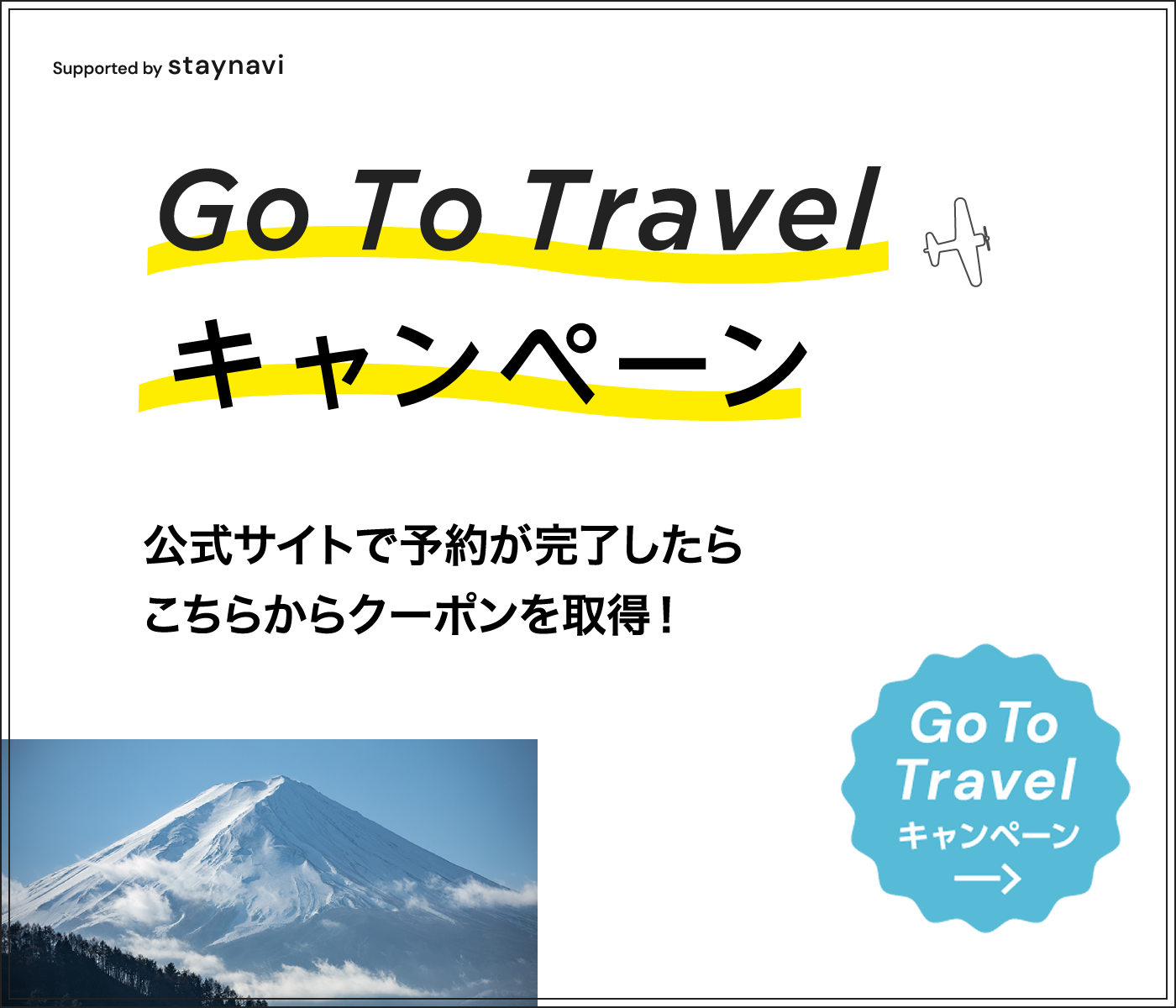 Supported by staynavi

Go To Travel
キャンペーン

公式サイトで予約が完了したら
こちらからクーポンを取得！

Go To
Travel
キャンペーン